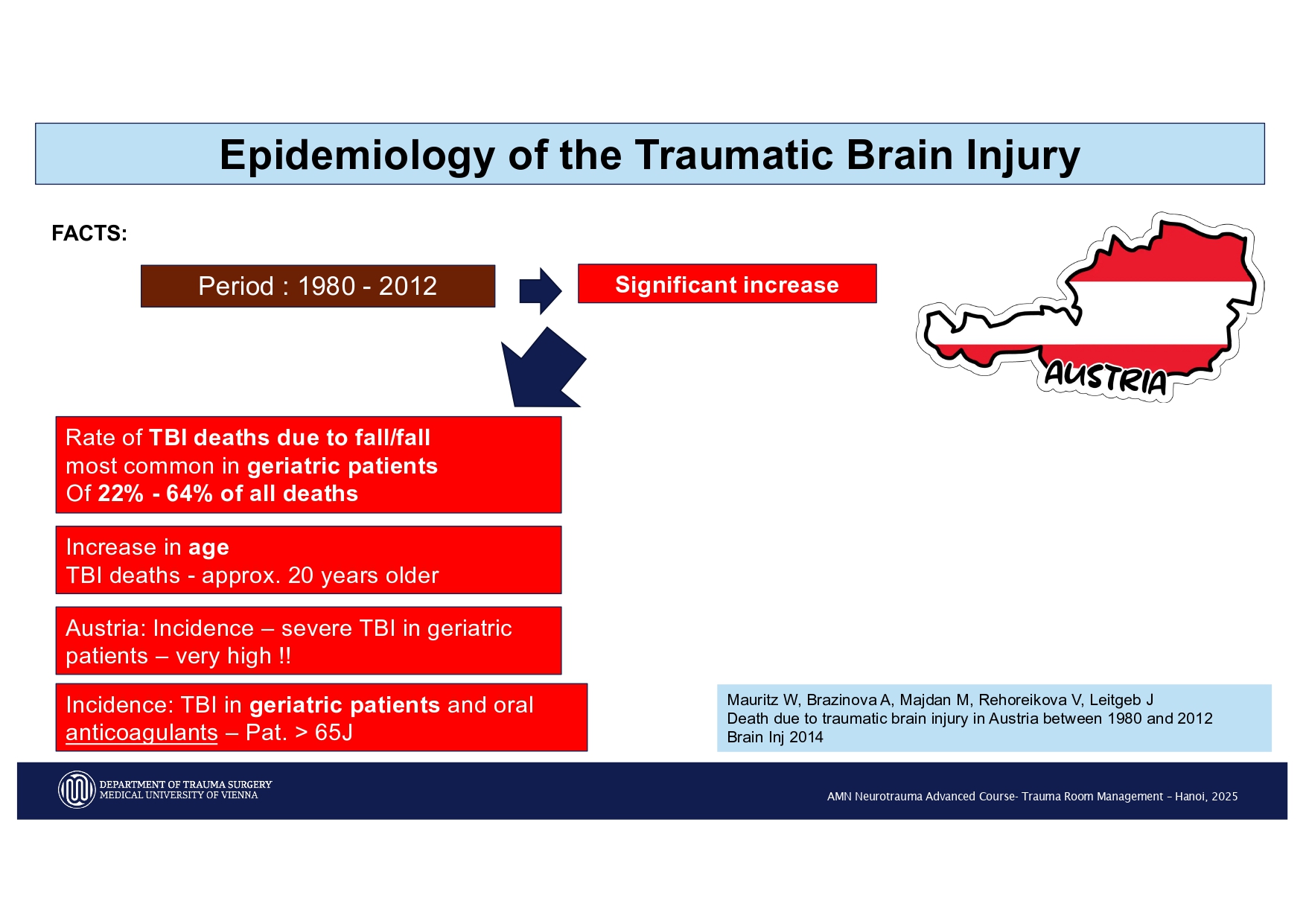 Epidemiology of the Traumatic Brain Injury

FACTS:

Period : 1980 - 2012

Significant increase

AUSTRIA

Rate of TBI deaths due to fall/fall most common in geriatric patients Of 22% - 64% of all deaths

Increase in age
TBI deaths - approx. 20 years older

Austria: Incidence – severe TBI in geriatric patients – very high !!

Incidence: TBI in geriatric patients and oral anticoagulants – Pat. > 65J

Mauritz W, Brazinova A, Majdan M, Rehoreikova V, Leitgeb J
Death due to traumatic brain injury in Austria between 1980 and 2012
Brain Inj 2014

DEPARTMENT OF TRAUMA SURGERY
MEDICAL UNIVERSITY OF VIENNA

AMN Neurotrauma Advanced Course- Trauma Room Management – Hanoi, 2025